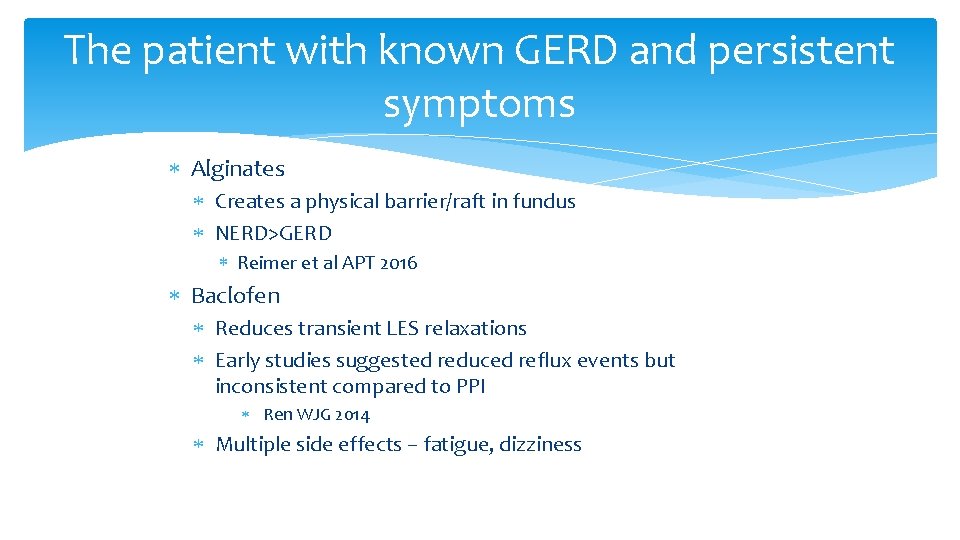 The patient with known GERD and persistent symptoms

* Alginates
  * Creates a physical barrier/raft in fundus
  * NERD>GERD
    * Reimer et al APT 2016
* Baclofen
  * Reduces transient LES relaxations
  * Early studies suggested reduced reflux events but inconsistent compared to PPI
    * Ren WJG 2014
  * Multiple side effects – fatigue, dizziness